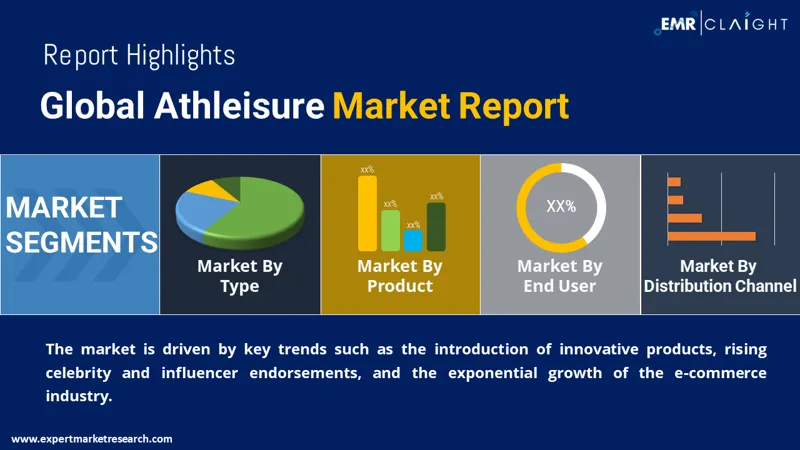 EMR | CLAIGHT

Report Highlights

Global Athleisure Market Report

MARKET SEGMENTS

Market By Type

xx%
xx%
xx%
xx%

Market By Product

XX%

Market By End User

Market By Distribution Channel

The market is driven by key trends such as the introduction of innovative products, rising celebrity and influencer endorsements, and the exponential growth of the e-commerce industry.

www.expertmarketresearch.com